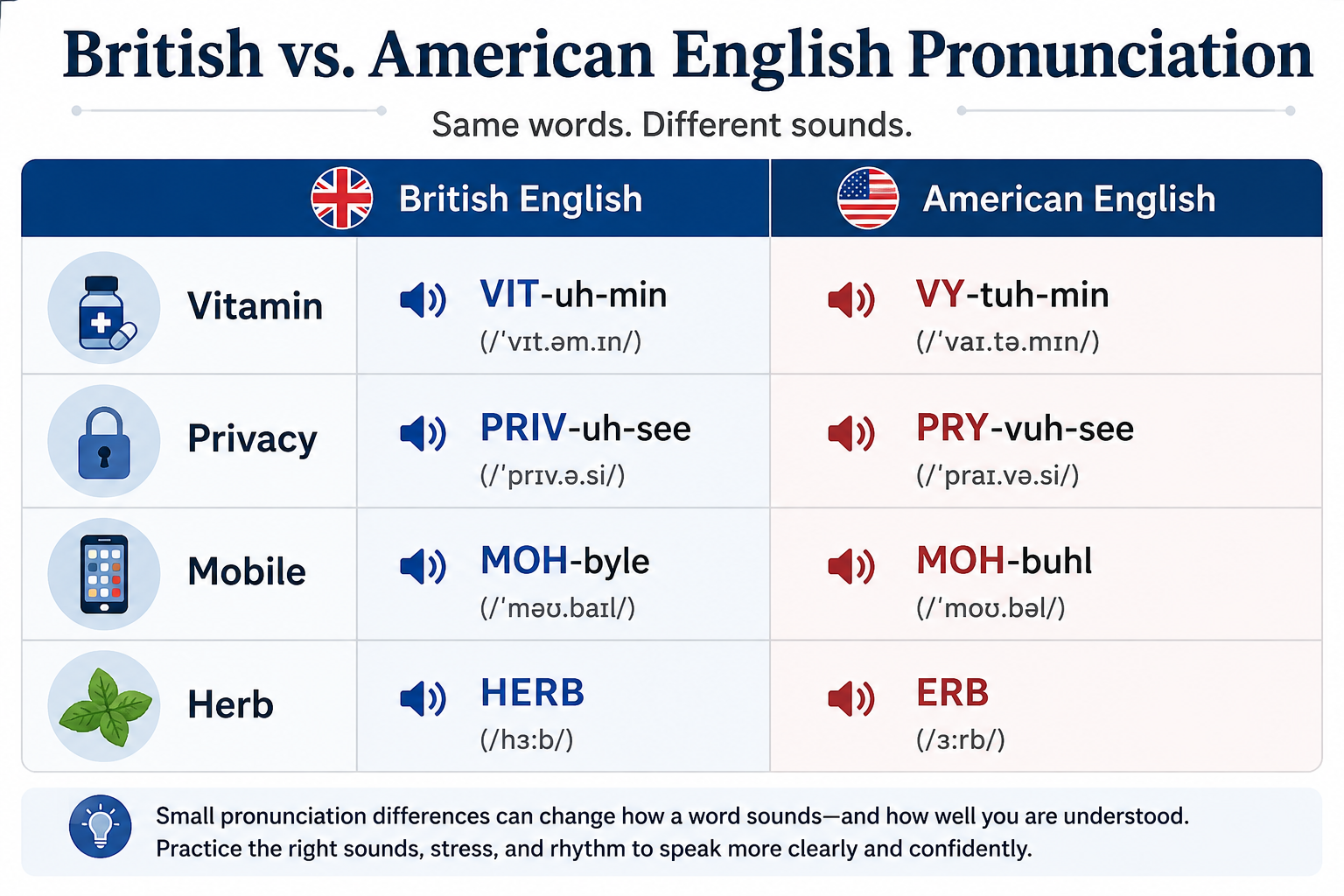 British vs. American English Pronunciation

Same words. Different sounds.

| | British English | American English |
|---|---|---|
| Vitamin | VIT-uh-min (/ˈvɪt.əm.ɪn/) | VY-tuh-min (/ˈvaɪ.tə.mɪn/) |
| Privacy | PRIV-uh-see (/ˈprɪv.ə.si/) | PRY-vuh-see (/ˈpraɪ.və.si/) |
| Mobile | MOH-byle (/ˈməʊ.baɪl/) | MOH-buhl (/ˈmoʊ.bəl/) |
| Herb | HERB (/hɜːb/) | ERB (/ɜːrb/) |

Small pronunciation differences can change how a word sounds—and how well you are understood. Practice the right sounds, stress, and rhythm to speak more clearly and confidently.